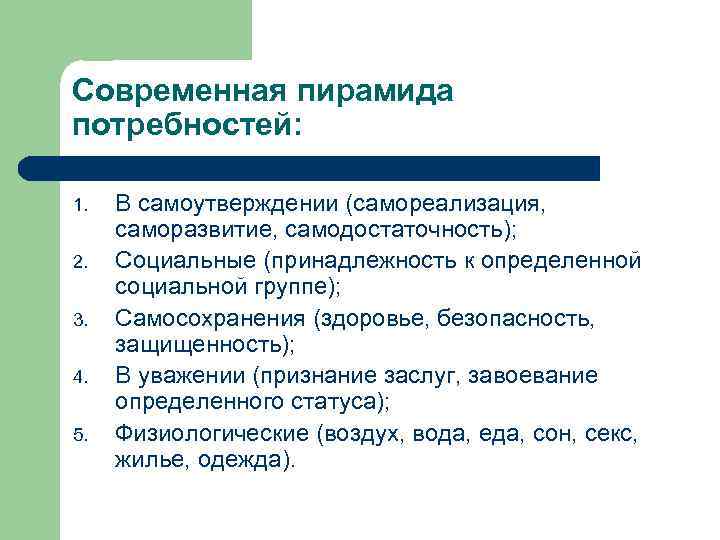 Современная пирамида потребностей:

1. В самоутверждении (самореализация, саморазвитие, самодостаточность);
2. Социальные (принадлежность к определенной социальной группе);
3. Самосохранения (здоровье, безопасность, защищенность);
4. В уважении (признание заслуг, завоевание определенного статуса);
5. Физиологические (воздух, вода, еда, сон, секс, жилье, одежда).